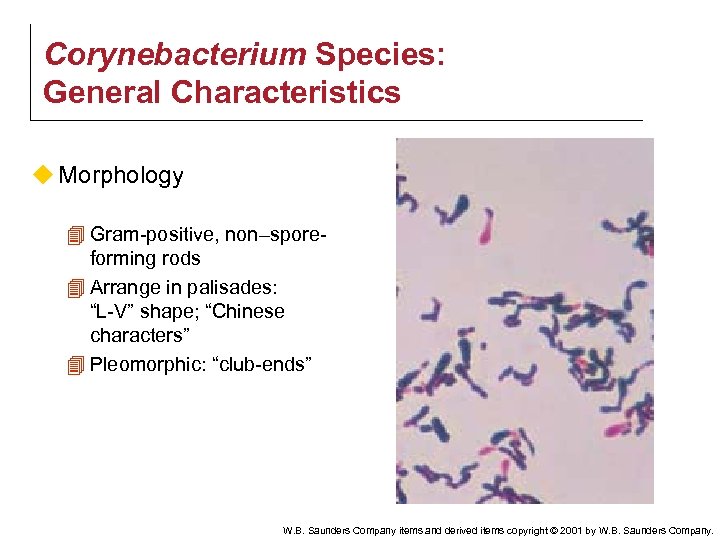 Corynebacterium Species: General Characteristics

Morphology

Gram-positive, non–spore-forming rods

Arrange in palisades: “L-V” shape; “Chinese characters”

Pleomorphic: “club-ends”

W.B. Saunders Company items and derived items copyright © 2001 by W.B. Saunders Company.